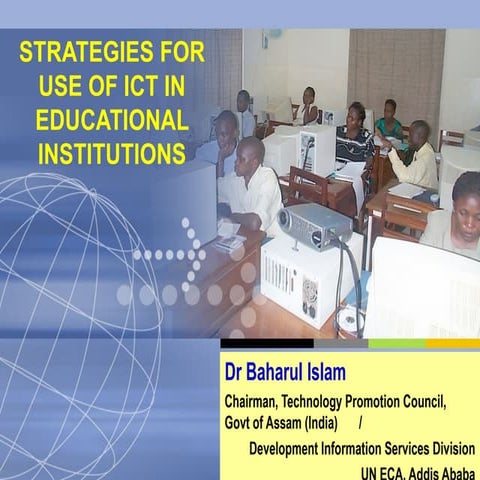 STRATEGIES FOR USE OF ICT IN EDUCATIONAL INSTITUTIONS

Dr Baharul Islam

Chairman, Technology Promotion Council, Govt of Assam (India) /

Development Information Services Division

UN ECA, Addis Ababa